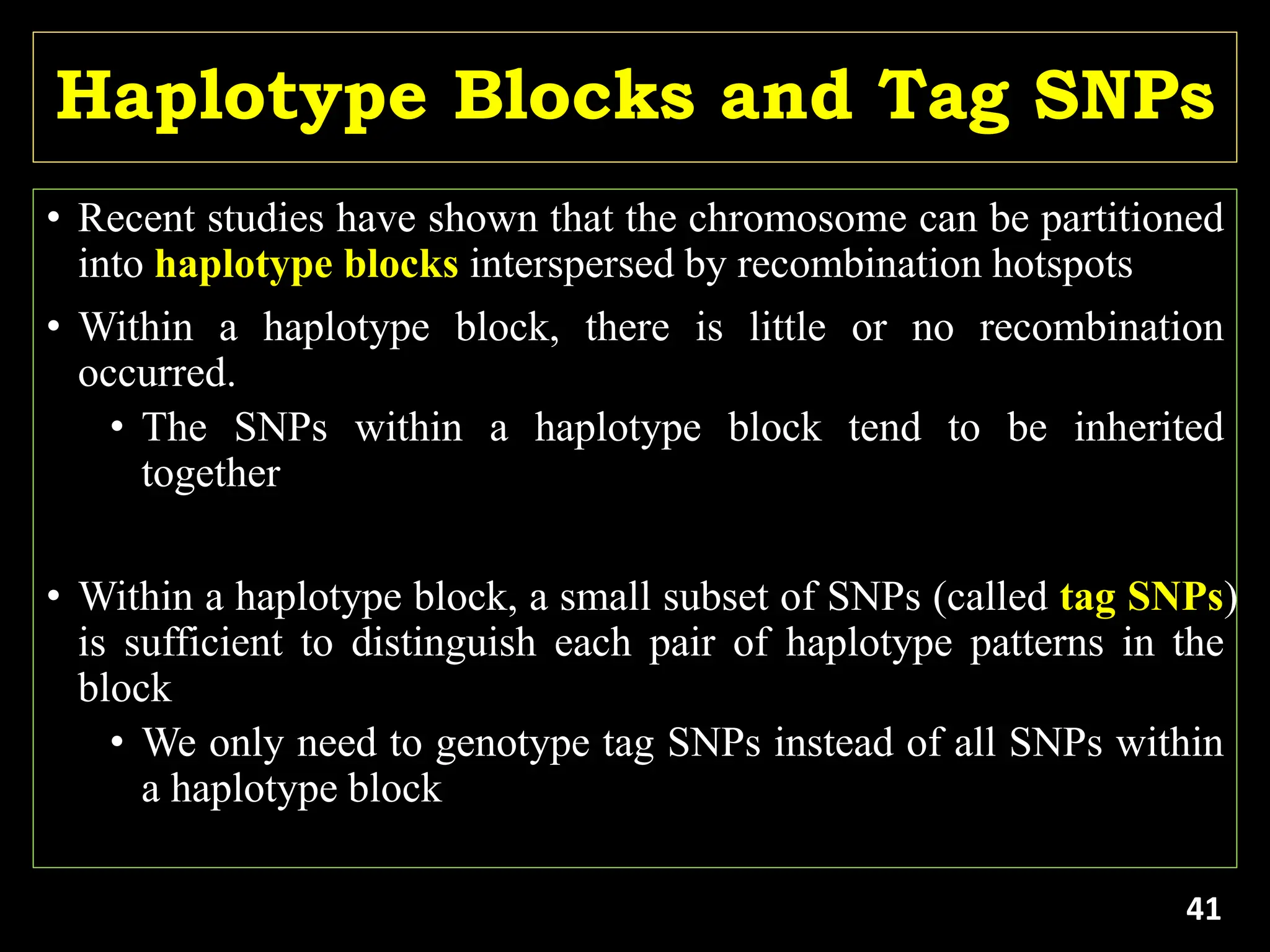 Haplotype Blocks and Tag SNPs

• Recent studies have shown that the chromosome can be partitioned into haplotype blocks interspersed by recombination hotspots

• Within a haplotype block, there is little or no recombination occurred.

  • The SNPs within a haplotype block tend to be inherited together

• Within a haplotype block, a small subset of SNPs (called tag SNPs) is sufficient to distinguish each pair of haplotype patterns in the block

  • We only need to genotype tag SNPs instead of all SNPs within a haplotype block

41